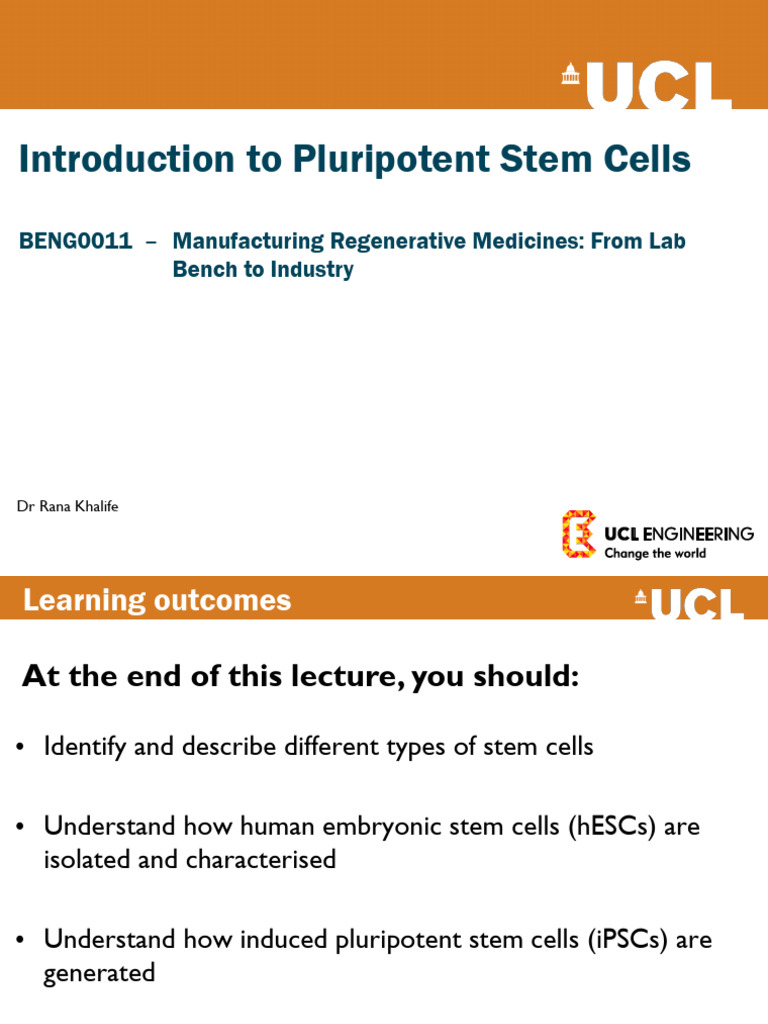 UCL

Introduction to Pluripotent Stem Cells

BENG0011 – Manufacturing Regenerative Medicines: From Lab Bench to Industry

Dr Rana Khalife

UCL ENGINEERING
Change the world

Learning outcomes

UCL

At the end of this lecture, you should:

• Identify and describe different types of stem cells

• Understand how human embryonic stem cells (hESCs) are isolated and characterised

• Understand how induced pluripotent stem cells (iPSCs) are generated